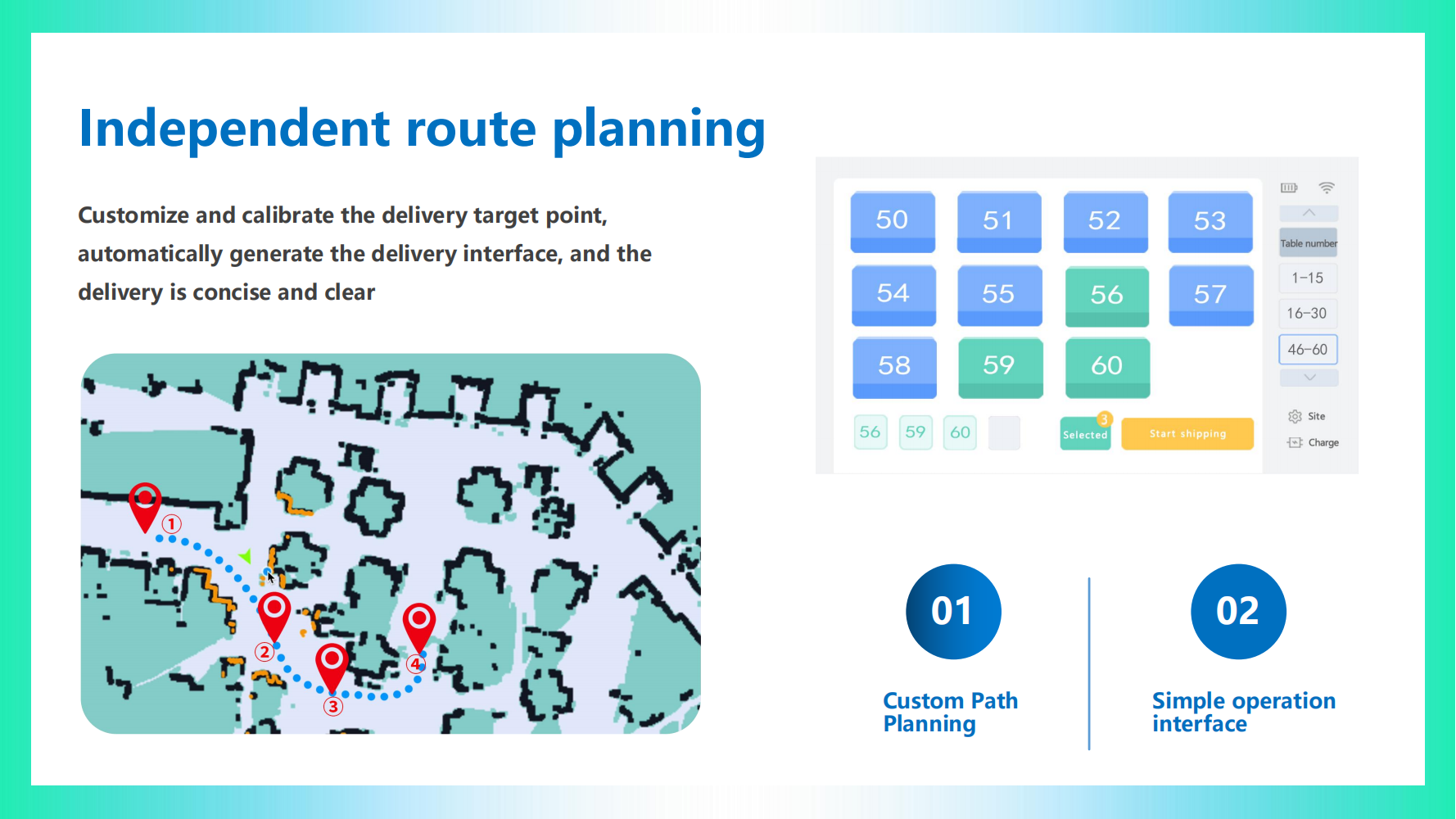 Independent route planning

Customize and calibrate the delivery target point, automatically generate the delivery interface, and the delivery is concise and clear

① ② ③ ④

50 51 52 53
54 55 56 57
58 59 60

56 59 60

3
Selected
Start shipping

Table number
1-15
16-30
46-60
Site
Charge

01
Custom Path Planning

02
Simple operation interface